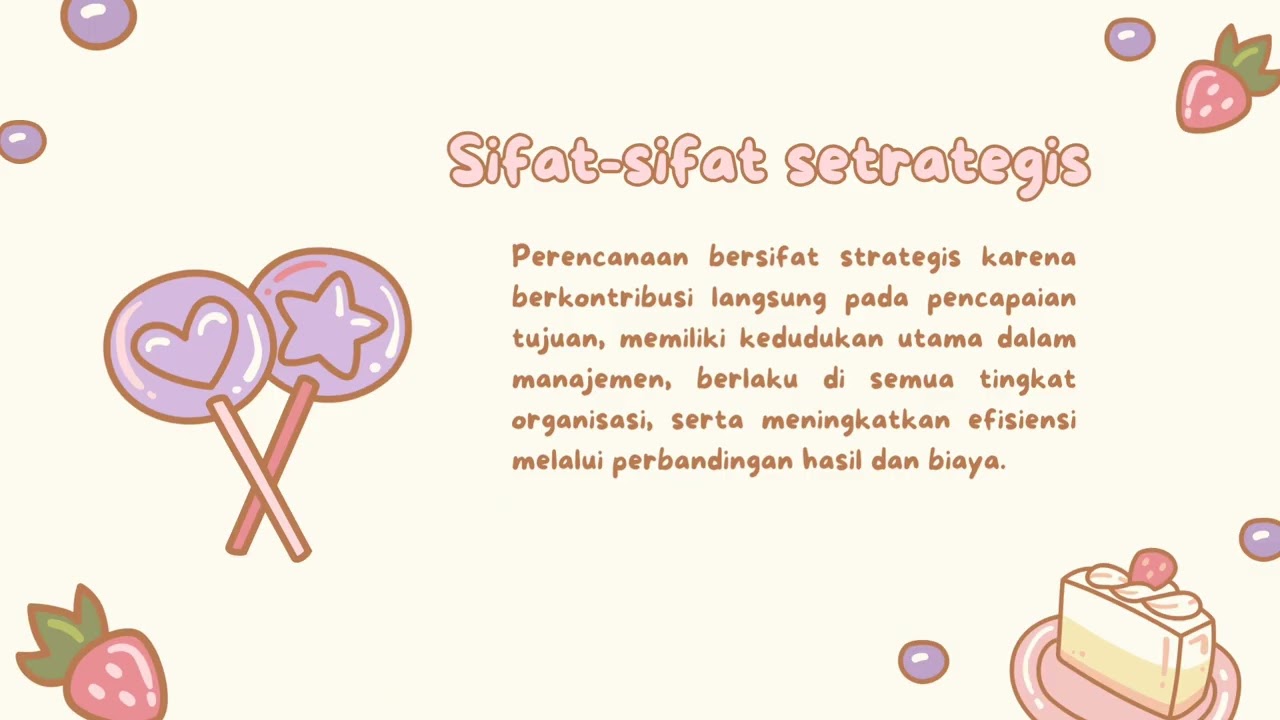 Sifat-sifat setrategis

Perencanaan bersifat strategis karena berkontribusi langsung pada pencapaian tujuan, memiliki kedudukan utama dalam manajemen, berlaku di semua tingkat organisasi, serta meningkatkan efisiensi melalui perbandingan hasil dan biaya.